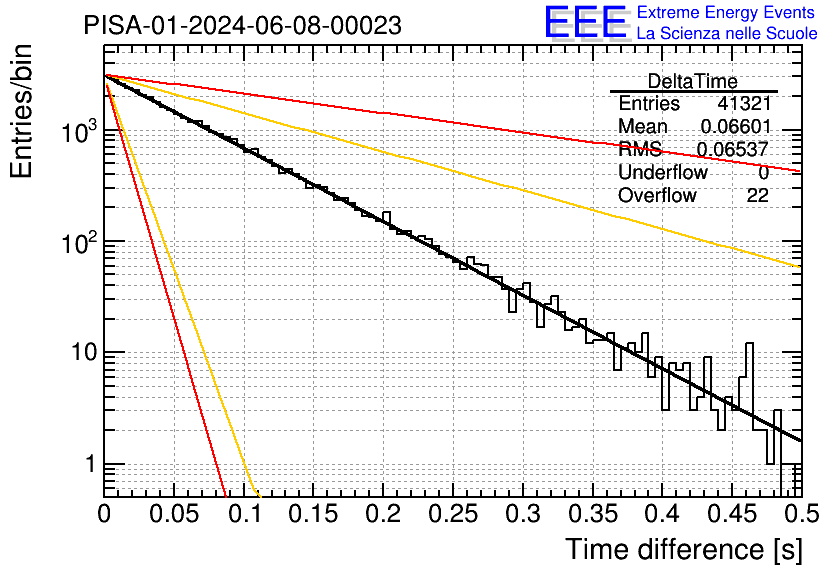 PISA-01-2024-06-08-00023

EEE Extreme Energy Events
La Scienza nelle Scuole

| DeltaTime | |
|---|---|
| Entries | 41321 |
| Mean | 0.06601 |
| RMS | 0.06537 |
| Underflow | 0 |
| Overflow | 22 |

Entries/bin

$10^3$
$10^2$
10
1

0 0.05 0.1 0.15 0.2 0.25 0.3 0.35 0.4 0.45 0.5

Time difference [s]